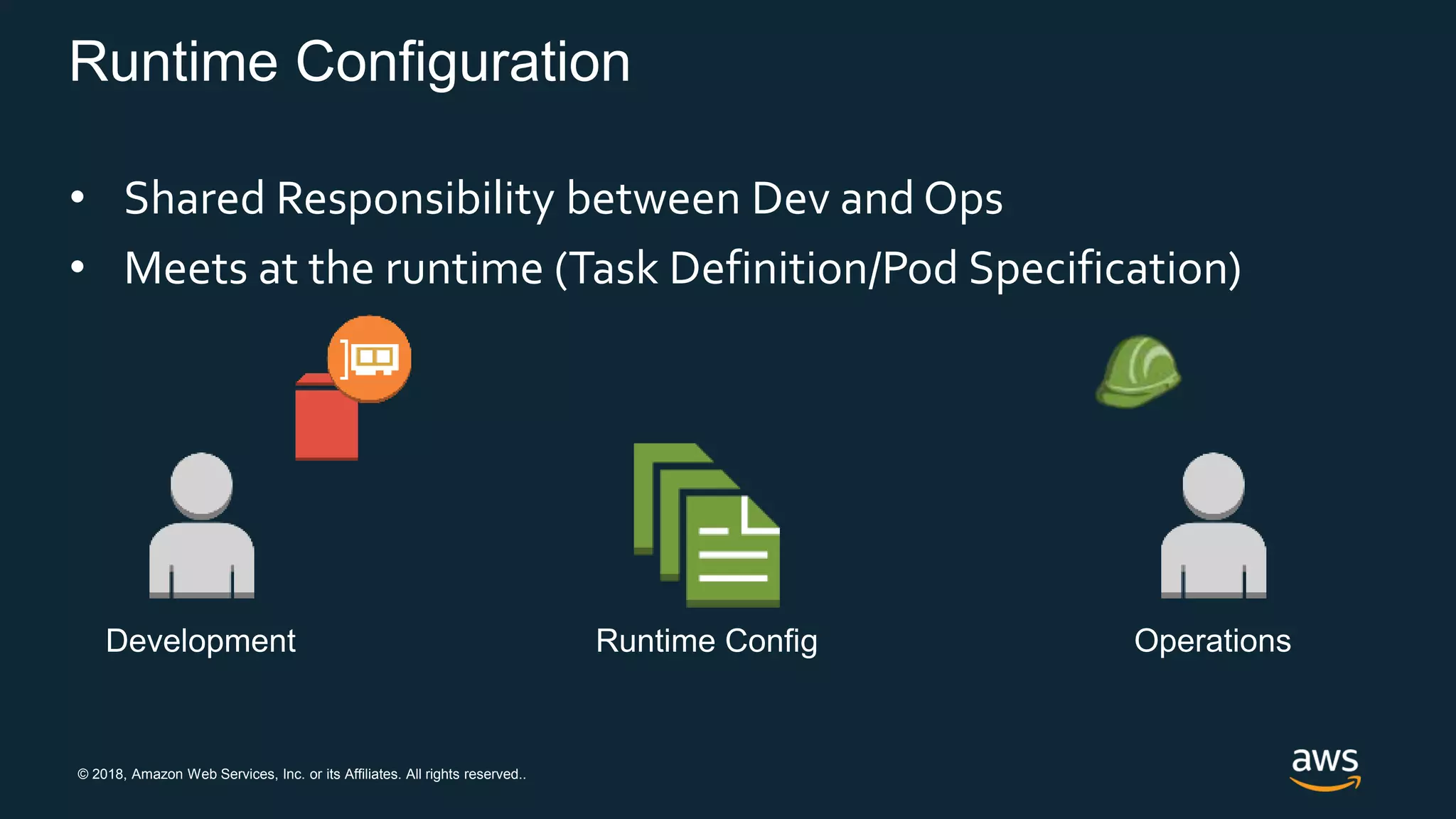 Runtime Configuration

• Shared Responsibility between Dev and Ops
• Meets at the runtime (Task Definition/Pod Specification)

Development

Runtime Config

Operations

© 2018, Amazon Web Services, Inc. or its Affiliates. All rights reserved..

aws